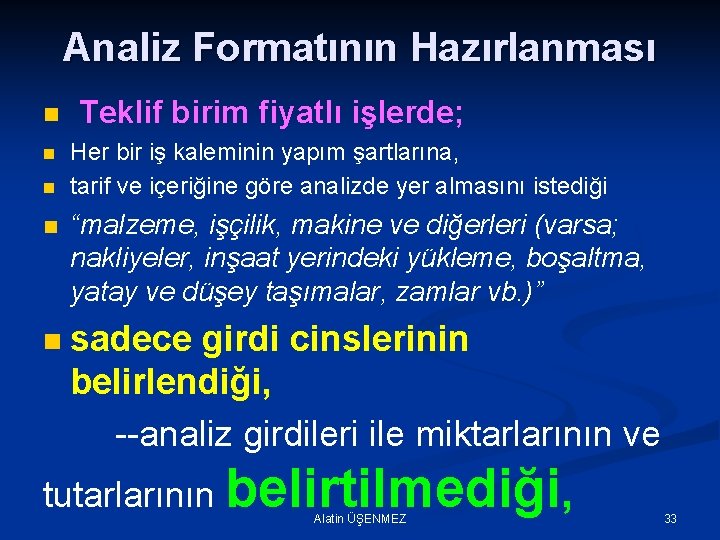 Analiz Formatının Hazırlanması

Teklif birim fiyatlı işlerde;

Her bir iş kaleminin yapım şartlarına,

tarif ve içeriğine göre analizde yer almasını istediği

“malzeme, işçilik, makine ve diğerleri (varsa; nakliyeler, inşaat yerindeki yükleme, boşaltma, yatay ve düşey taşımalar, zamlar vb.)”

sadece girdi cinslerinin belirlendiği,

--analiz girdileri ile miktarlarının ve tutarlarının belirtilmediği,

Alatin ÜŞENMEZ

33